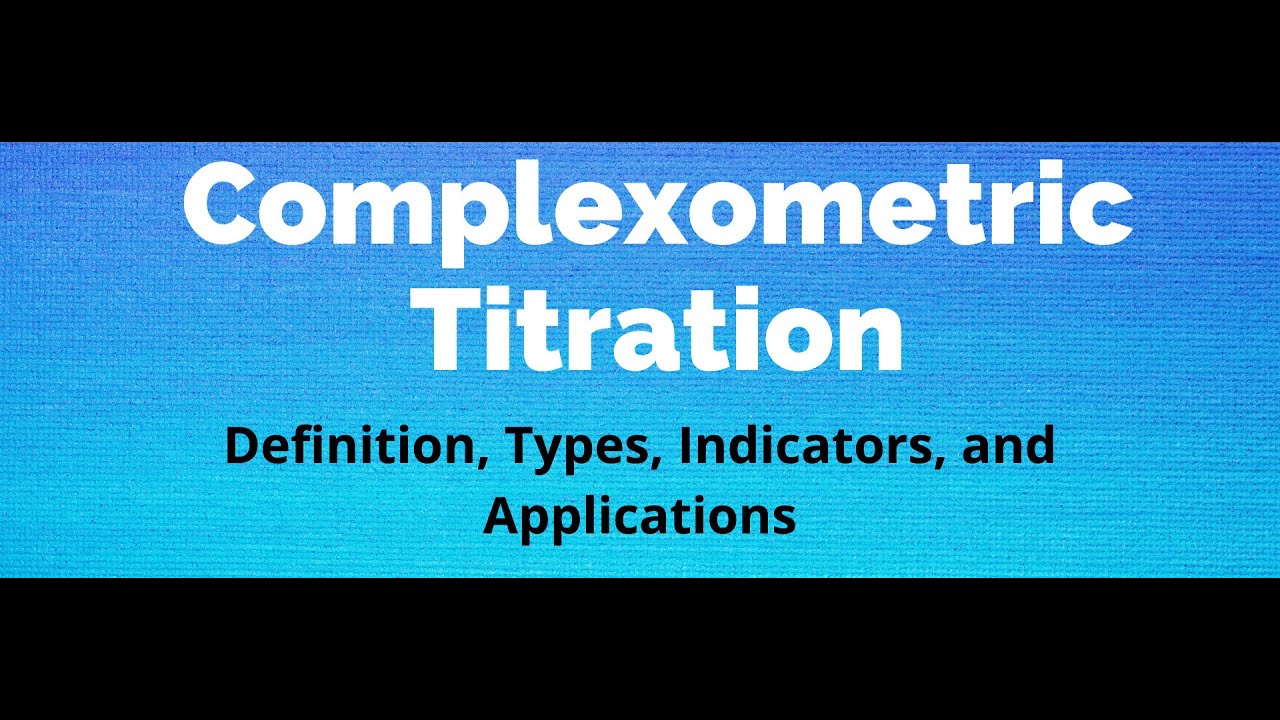 Complexometric Titration

Definition, Types, Indicators, and Applications